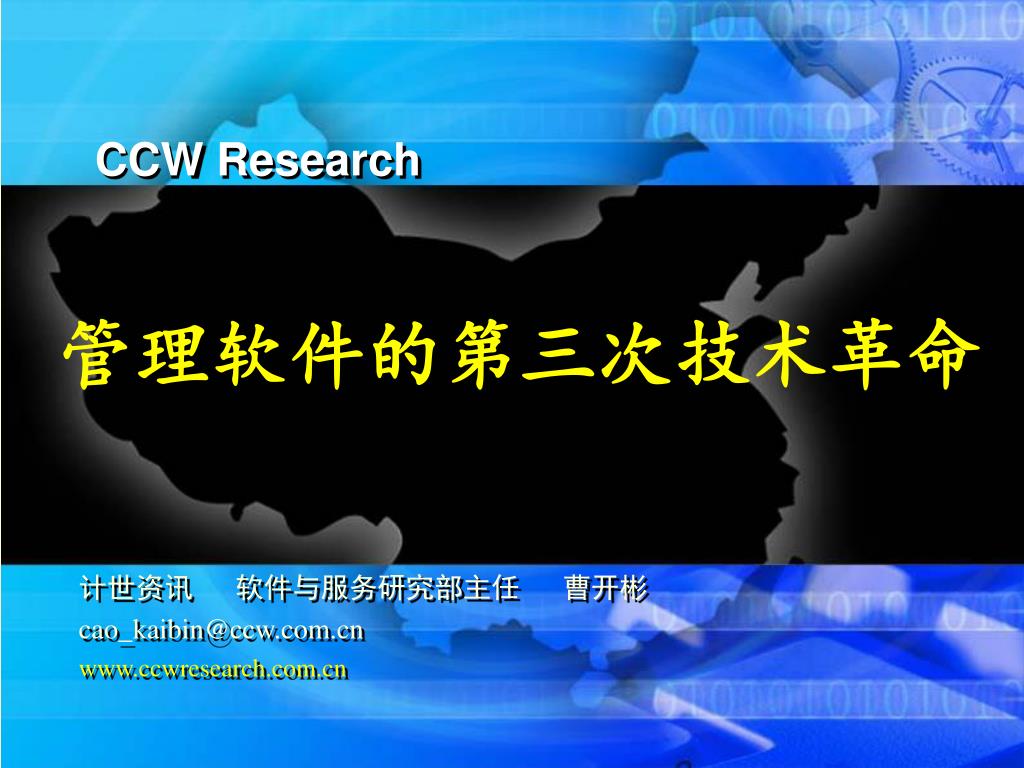 CCW Research

管理软件的第三次技术革命

计世资讯　软件与服务研究部主任　曹开彬

cao_kaibin@ccw.com.cn

www.ccwresearch.com.cn